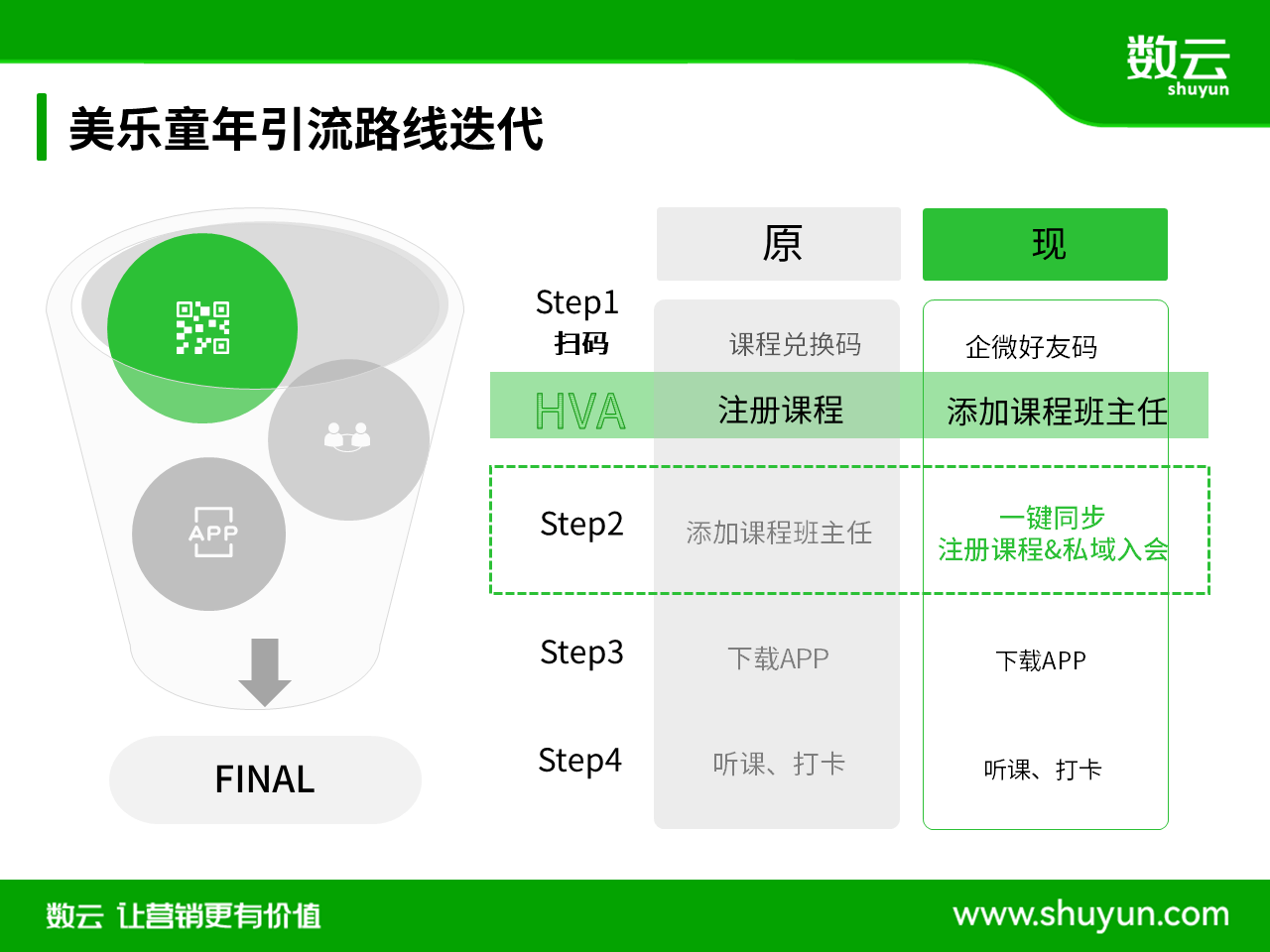 数云
shuyun

美乐童年引流路线迭代

APP

FINAL

| | 原 | 现 |
|---|---|---|
| Step1 扫码 | 课程兑换码 | 企微好友码 |
| HVA | 注册课程 | 添加课程班主任 |
| Step2 | 添加课程班主任 | 一键同步 注册课程&私域入会 |
| Step3 | 下载APP | 下载APP |
| Step4 | 听课、打卡 | 听课、打卡 |

数云 让营销更有价值

www.shuyun.com